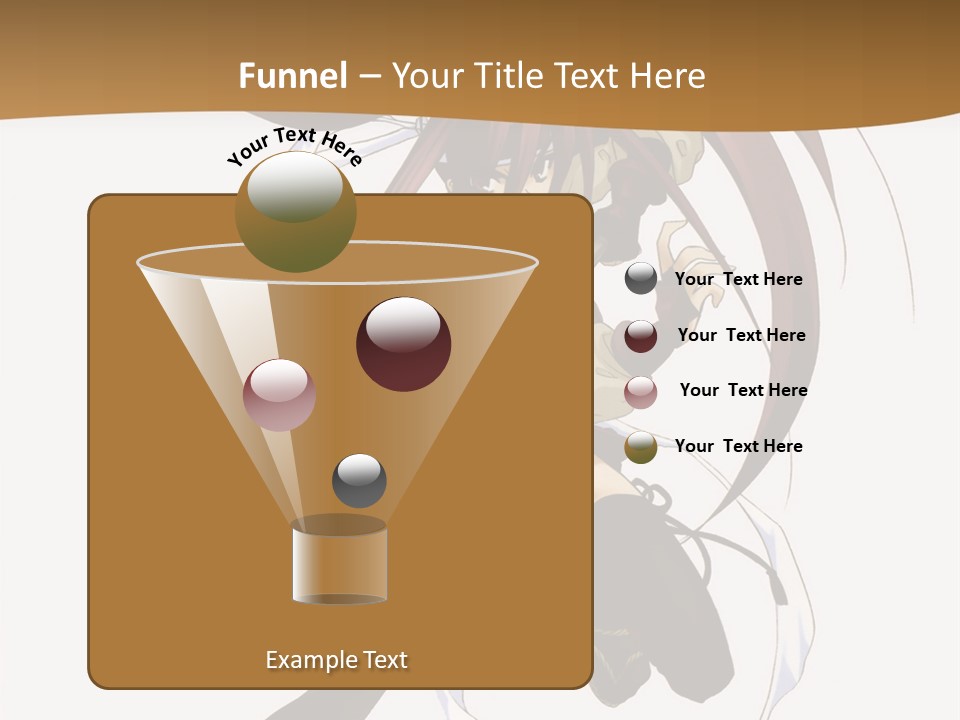 Funnel – Your Title Text Here

Your Text Here

Your Text Here

Your Text Here

Your Text Here

Your Text Here

Example Text